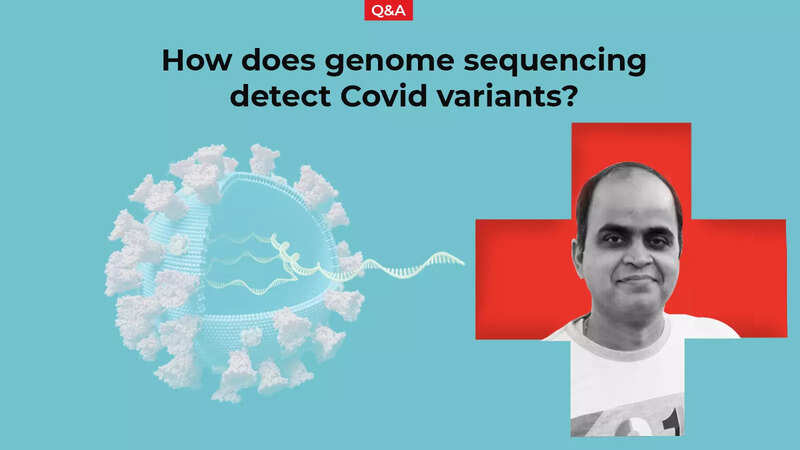 Q&A

How does genome sequencing detect Covid variants?